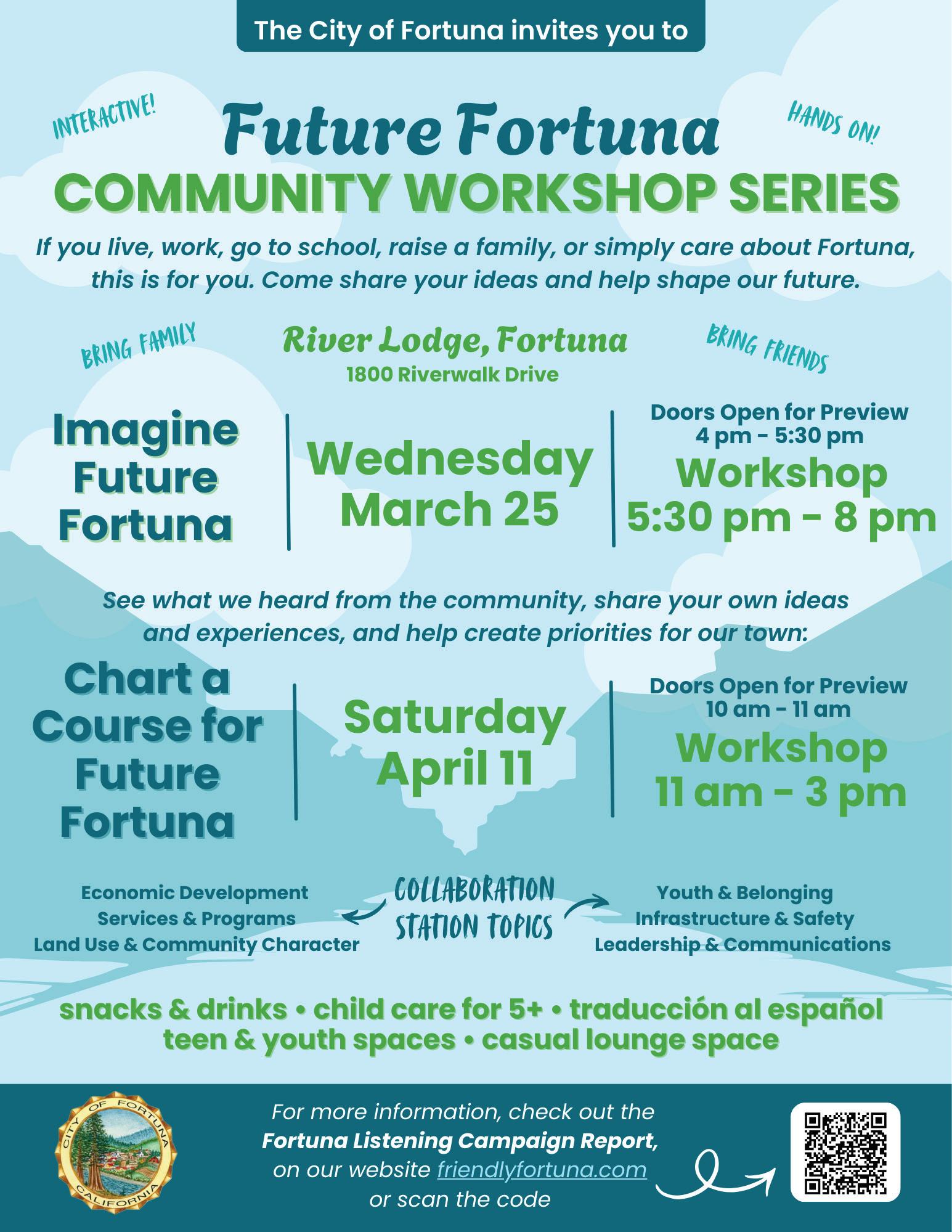 The City of Fortuna invites you to

INTERACTIVE!

Future Fortuna

HANDS ON!

COMMUNITY WORKSHOP SERIES

If you live, work, go to school, raise a family, or simply care about Fortuna, this is for you. Come share your ideas and help shape our future.

BRING FAMILY

River Lodge, Fortuna
1800 Riverwalk Drive

BRING FRIENDS

Imagine Future Fortuna

Wednesday March 25

Doors Open for Preview
4 pm - 5:30 pm
Workshop
5:30 pm - 8 pm

See what we heard from the community, share your own ideas and experiences, and help create priorities for our town:

Chart a Course for Future Fortuna

Saturday April 11

Doors Open for Preview
10 am - 11 am
Workshop
11 am - 3 pm

Economic Development
Services & Programs
Land Use & Community Character

COLLABORATION STATION TOPICS

Youth & Belonging
Infrastructure & Safety
Leadership & Communications

snacks & drinks • child care for 5+ • traducción al español
teen & youth spaces • casual lounge space

CITY OF FORTUNA CALIFORNIA

For more information, check out the Fortuna Listening Campaign Report, on our website friendlyfortuna.com or scan the code